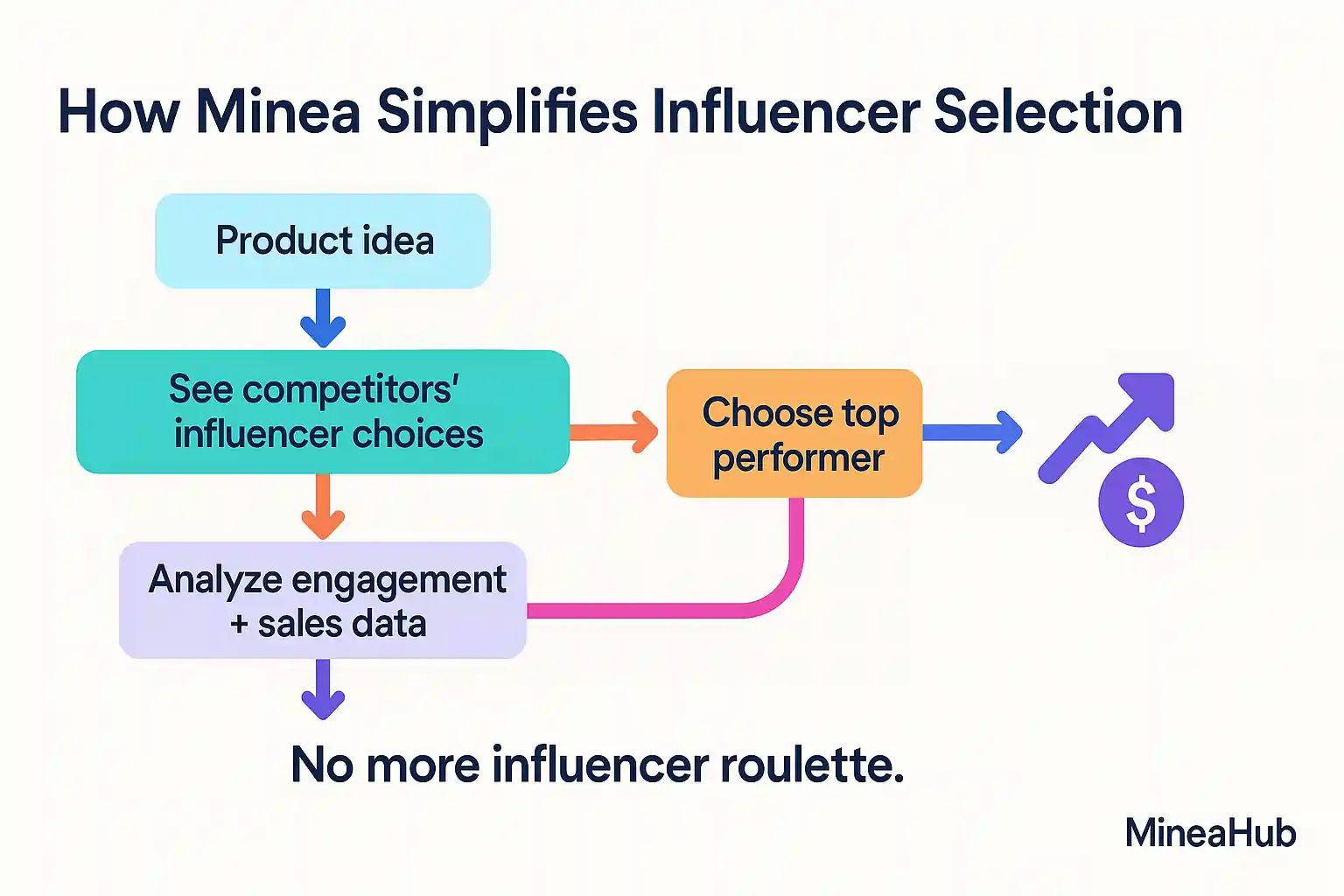 How Minea Simplifies Influencer Selection

Product idea

See competitors' influencer choices

Choose top performer

$

Analyze engagement + sales data

No more influencer roulette.

MineaHub